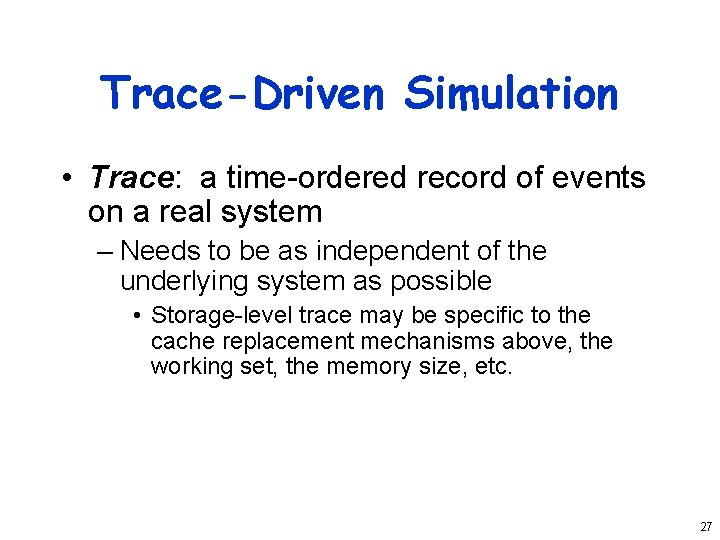 Trace-Driven Simulation

• Trace: a time-ordered record of events on a real system

– Needs to be as independent of the underlying system as possible

• Storage-level trace may be specific to the cache replacement mechanisms above, the working set, the memory size, etc.

27